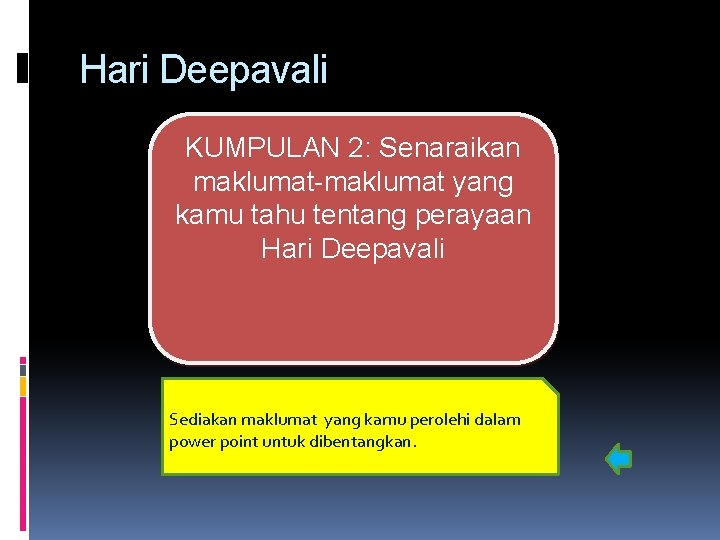 Hari Deepavali

KUMPULAN 2: Senaraikan maklumat-maklumat yang kamu tahu tentang perayaan Hari Deepavali

Sediakan maklumat yang kamu perolehi dalam power point untuk dibentangkan.